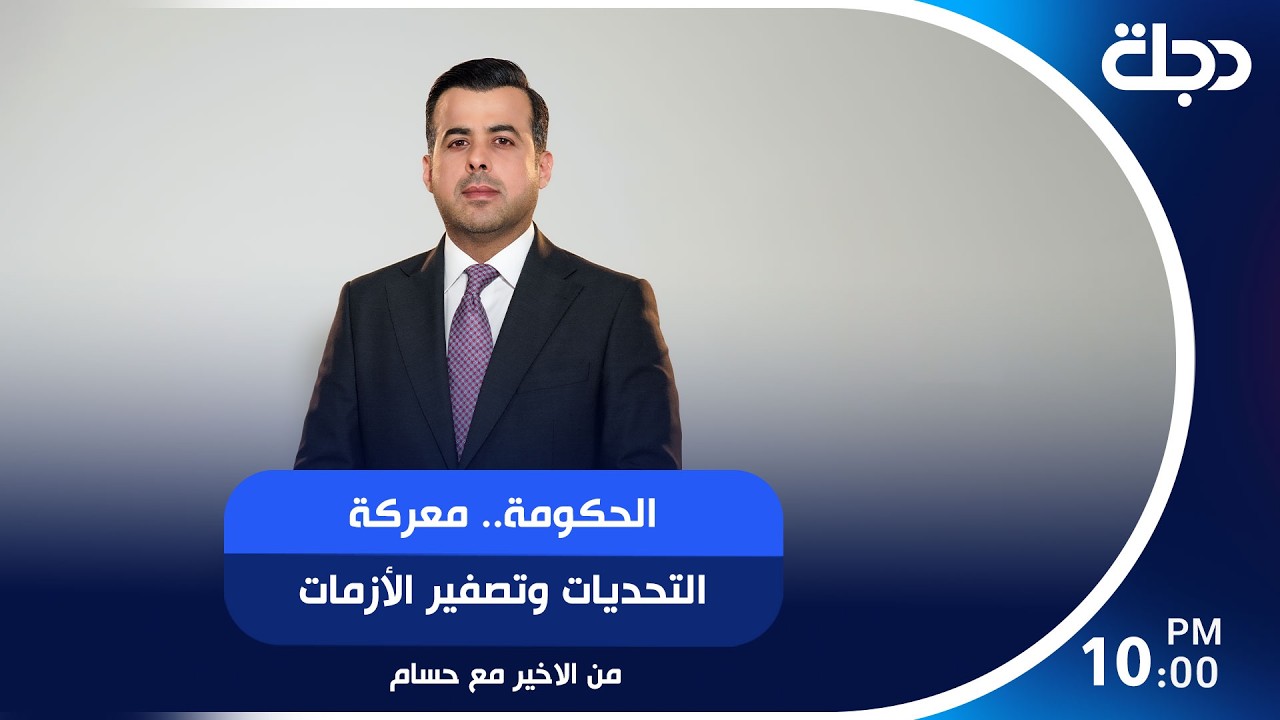 دجلة

الحكومة.. معركة
التحديات وتصفير الأزمات

من الاخير مع حسام

PM
10:00